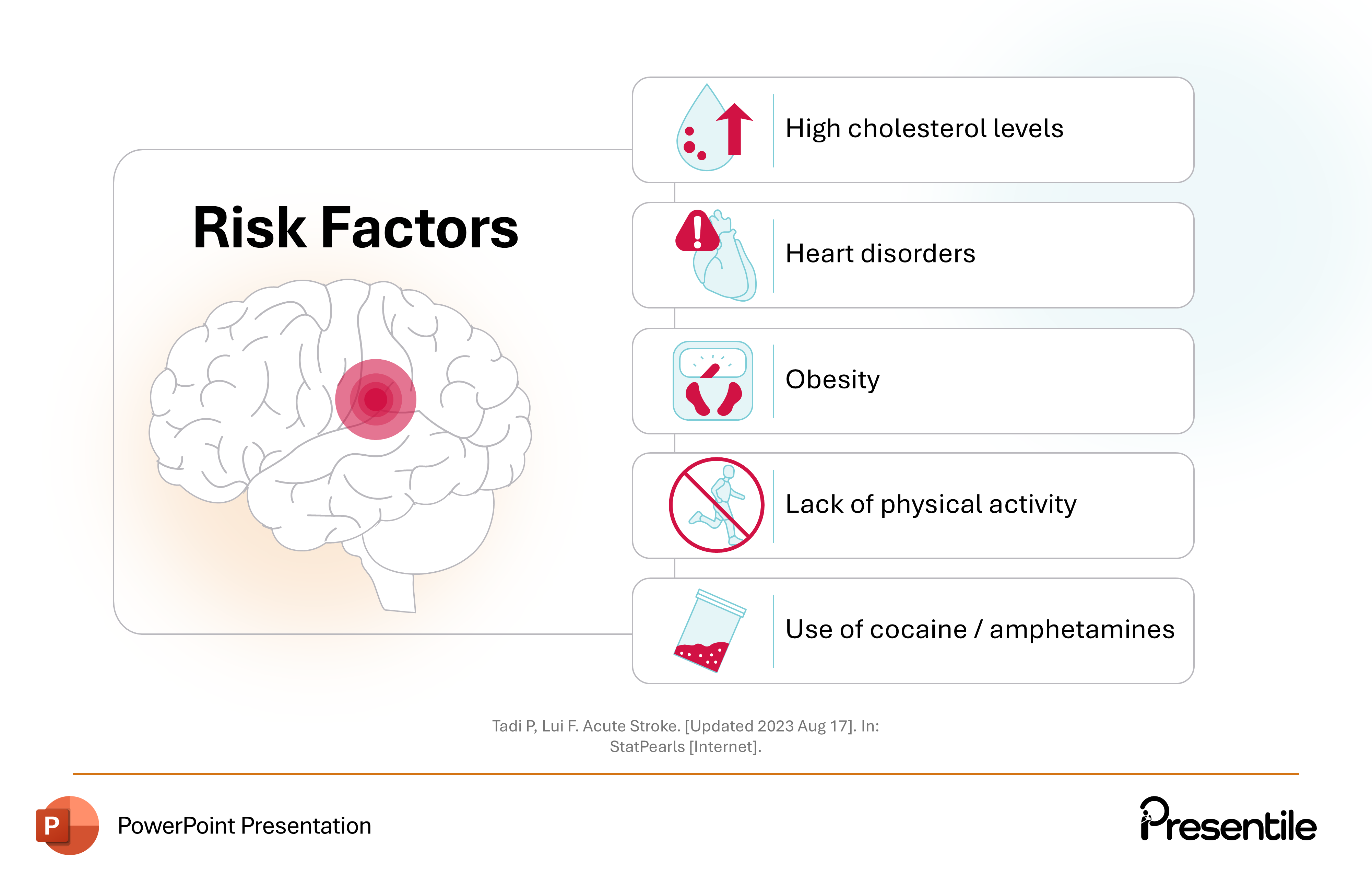 Risk Factors

High cholesterol levels

Heart disorders

Obesity

Lack of physical activity

Use of cocaine / amphetamines

Tadi P, Lui F. Acute Stroke. [Updated 2023 Aug 17]. In: StatPearls [Internet].

P PowerPoint Presentation

Presentile